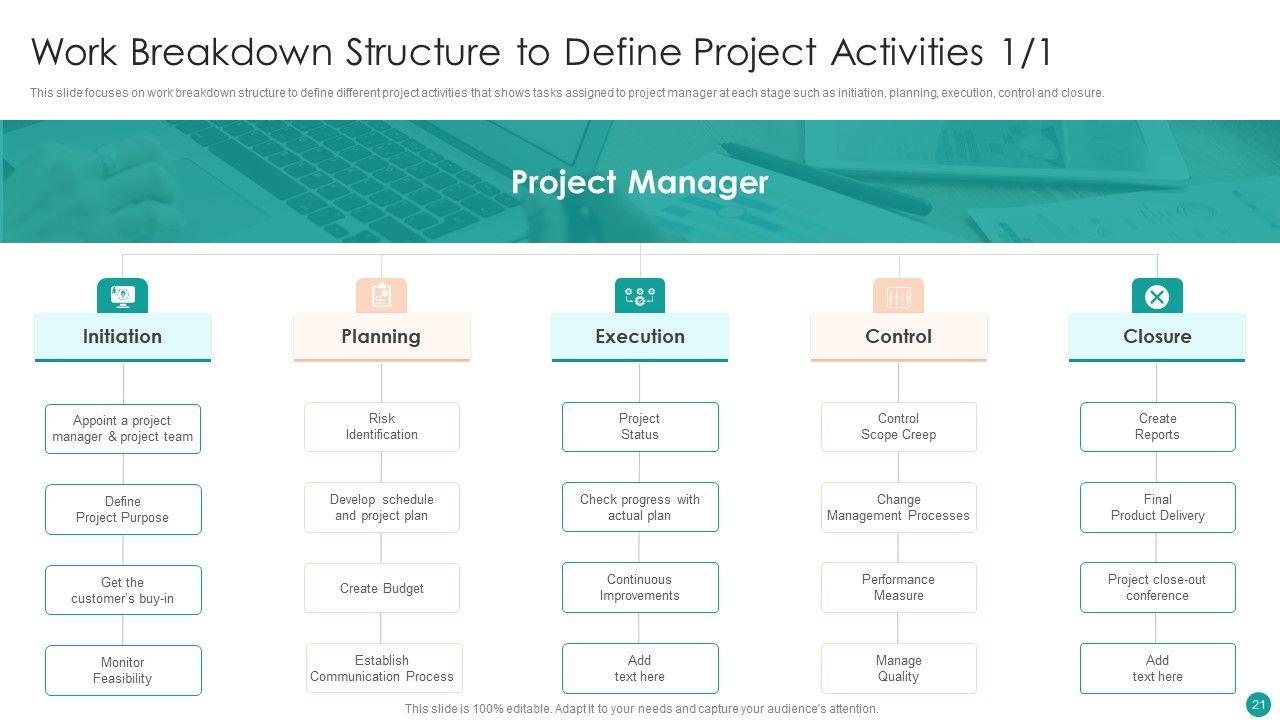 Work Breakdown Structure to Define Project Activities 1/1

This slide focuses on work breakdown structure to define different project activities that shows tasks assigned to project manager at each stage such as initiation, planning, execution, control and closure.

Project Manager

Initiation

Appoint a project manager & project team

Define Project Purpose

Get the customer's buy-in

Monitor Feasibility

Planning

Risk Identification

Develop schedule and project plan

Create Budget

Establish Communication Process

Execution

Project Status

Check progress with actual plan

Continuous Improvements

Add text here

Control

Control Scope Creep

Change Management Processes

Performance Measure

Manage Quality

Closure

Create Reports

Final Product Delivery

Project close-out conference

Add text here

This slide is 100% editable. Adapt it to your needs and capture your audience's attention.

21